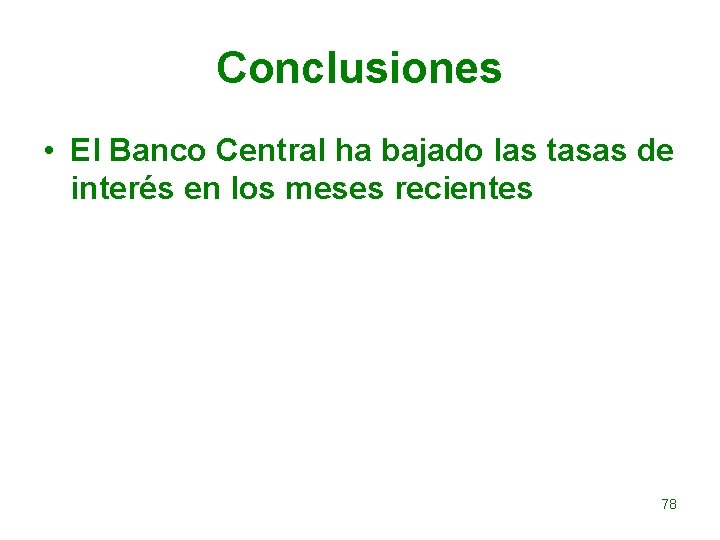 Conclusiones

• El Banco Central ha bajado las tasas de interés en los meses recientes

78